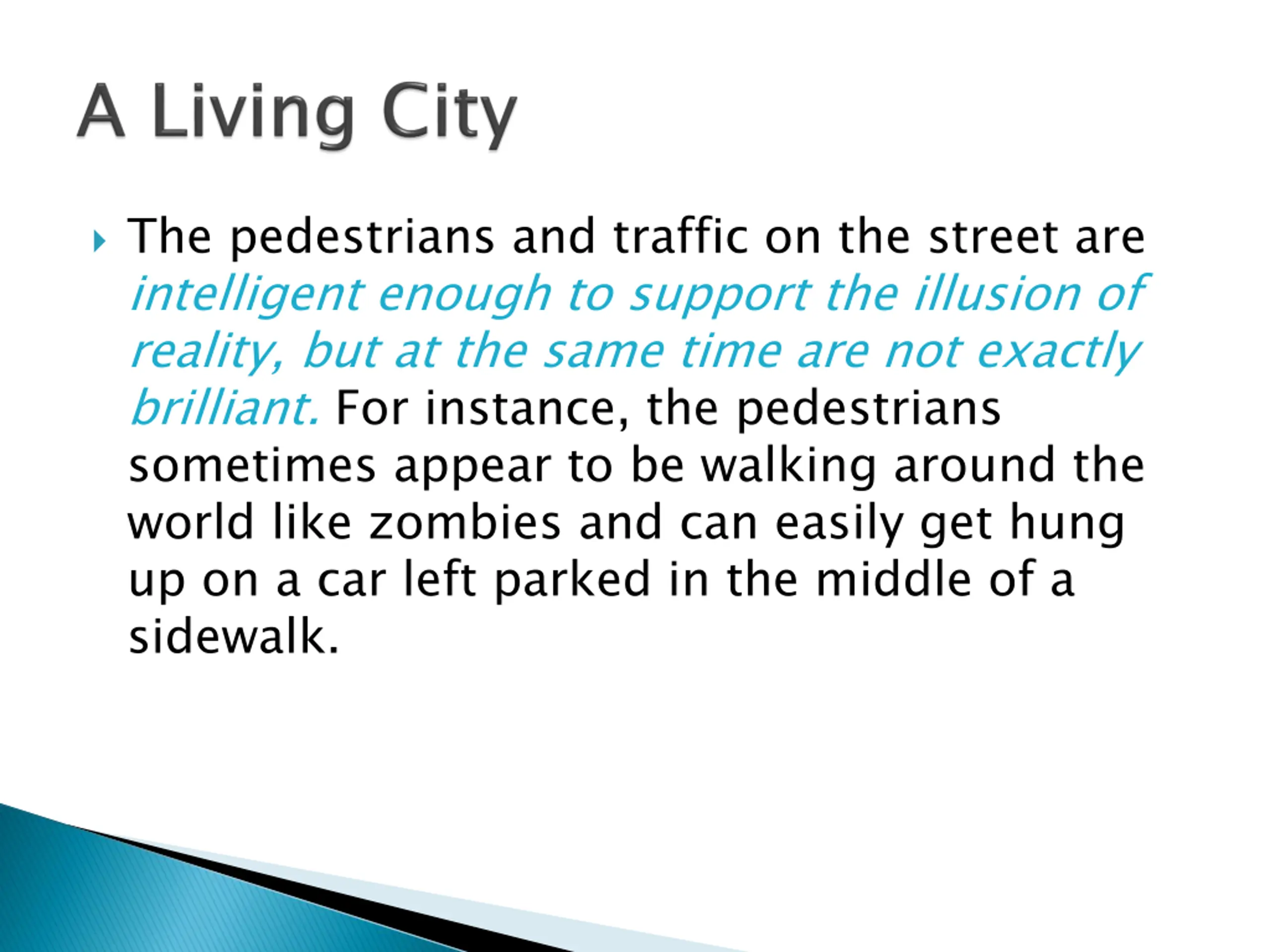 A Living City

The pedestrians and traffic on the street are intelligent enough to support the illusion of reality, but at the same time are not exactly brilliant. For instance, the pedestrians sometimes appear to be walking around the world like zombies and can easily get hung up on a car left parked in the middle of a sidewalk.